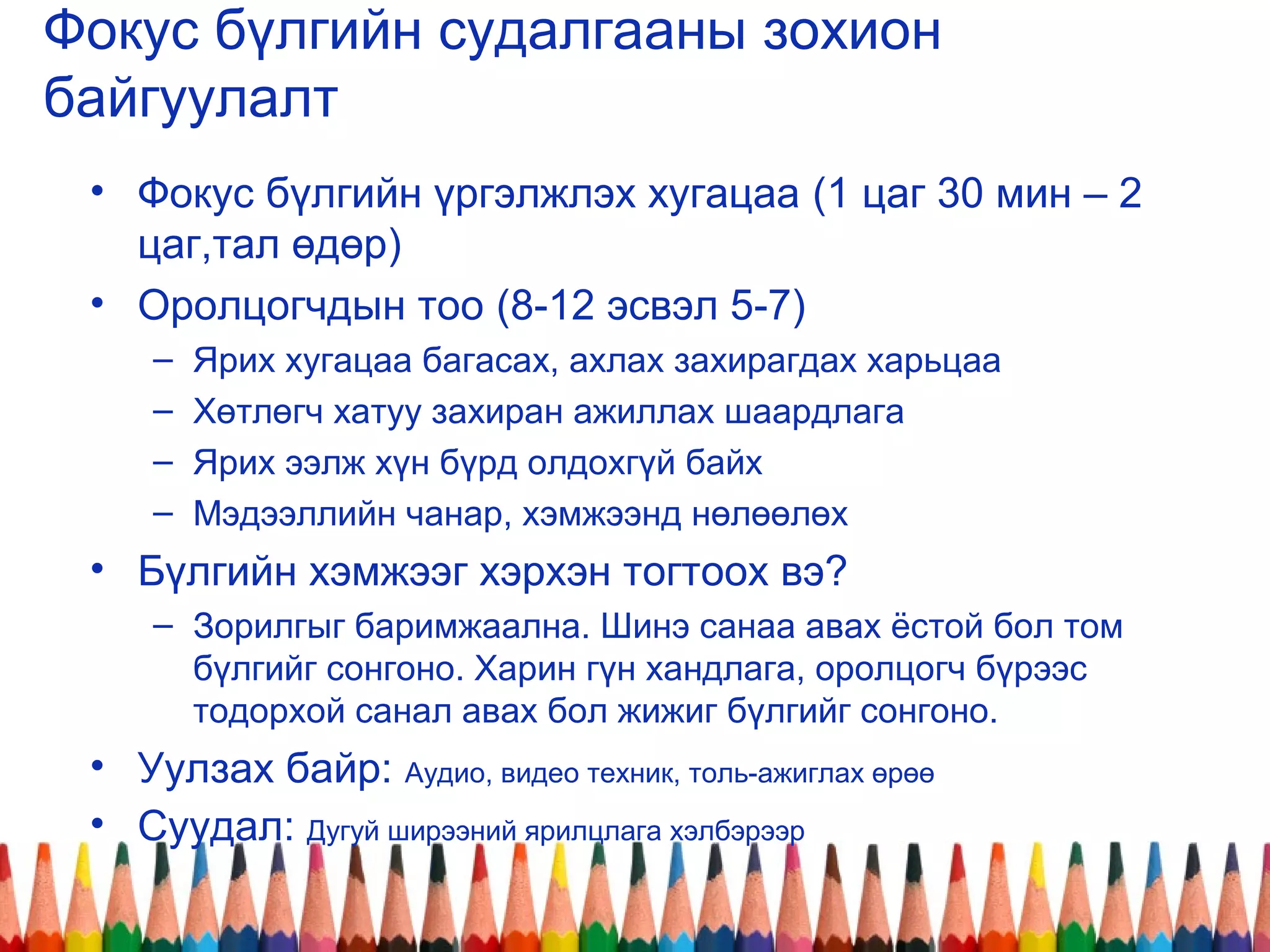 Фокус бүлгийн судалгааны зохион байгуулалт

• Фокус бүлгийн үргэлжлэх хугацаа (1 цаг 30 мин – 2 цаг,тал өдөр)
• Оролцогчдын тоо (8-12 эсвэл 5-7)
– Ярих хугацаа багасах, ахлах захирагдах харьцаа
– Хөтлөгч хатуу захиран ажиллах шаардлага
– Ярих ээлж хүн бүрд олдохгүй байх
– Мэдээллийн чанар, хэмжээнд нөлөөлөх
• Бүлгийн хэмжээг хэрхэн тогтоох вэ?
– Зорилгыг баримжаална. Шинэ санаа авах ёстой бол том бүлгийг сонгоно. Харин гүн хандлага, оролцогч бүрээс тодорхой санал авах бол жижиг бүлгийг сонгоно.
• Уулзах байр: Аудио, видео техник, толь-ажиглах өрөө
• Суудал: Дугуй ширээний ярилцлага хэлбэрээр